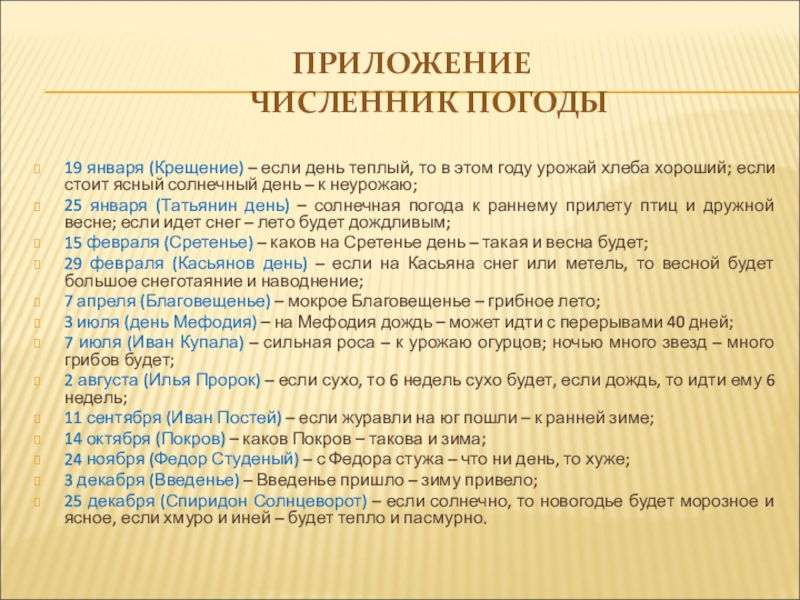 ПРИЛОЖЕНИЕ
ЧИСЛЕННИК ПОГОДЫ

19 января (Крещение) – если день теплый, то в этом году урожай хлеба хороший; если стоит ясный солнечный день – к неурожаю;
25 января (Татьянин день) – солнечная погода к раннему прилету птиц и дружной весне; если идет снег – лето будет дождливым;
15 февраля (Сретенье) – каков на Сретенье день – такая и весна будет;
29 февраля (Касьянов день) – если на Касьяна снег или метель, то весной будет большое снеготаяние и наводнение;
7 апреля (Благовещенье) – мокрое Благовещенье – грибное лето;
3 июля (день Мефодия) – на Мефодия дождь – может идти с перерывами 40 дней;
7 июля (Иван Купала) – сильная роса – к урожаю огурцов; ночью много звезд – много грибов будет;
2 августа (Илья Пророк) – если сухо, то 6 недель сухо будет, если дождь, то идти ему 6 недель;
11 сентября (Иван Постей) – если журавли на юг пошли – к ранней зиме;
14 октября (Покров) – каков Покров – такова и зима;
24 ноября (Федор Студеный) – с Федора стужа – что ни день, то хуже;
3 декабря (Введенье) – Введенье пришло – зиму привело;
25 декабря (Спиридон Солнцеворот) – если солнечно, то новогодье будет морозное и ясное, если хмуро и иней – будет тепло и пасмурно.